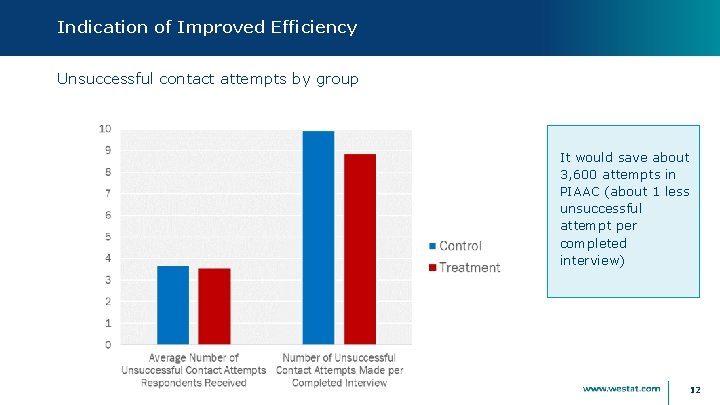 Indication of Improved Efficiency

Unsuccessful contact attempts by group

10
9
8
7
6
5
4
3
2
1
0

Average Number of Unsuccessful Contact Attempts Respondents Received

Number of Unsuccessful Contact Attempts Made per Completed Interview

Control
Treatment

It would save about 3,600 attempts in PIAAC (about 1 less unsuccessful attempt per completed interview)

www.westat.com

12